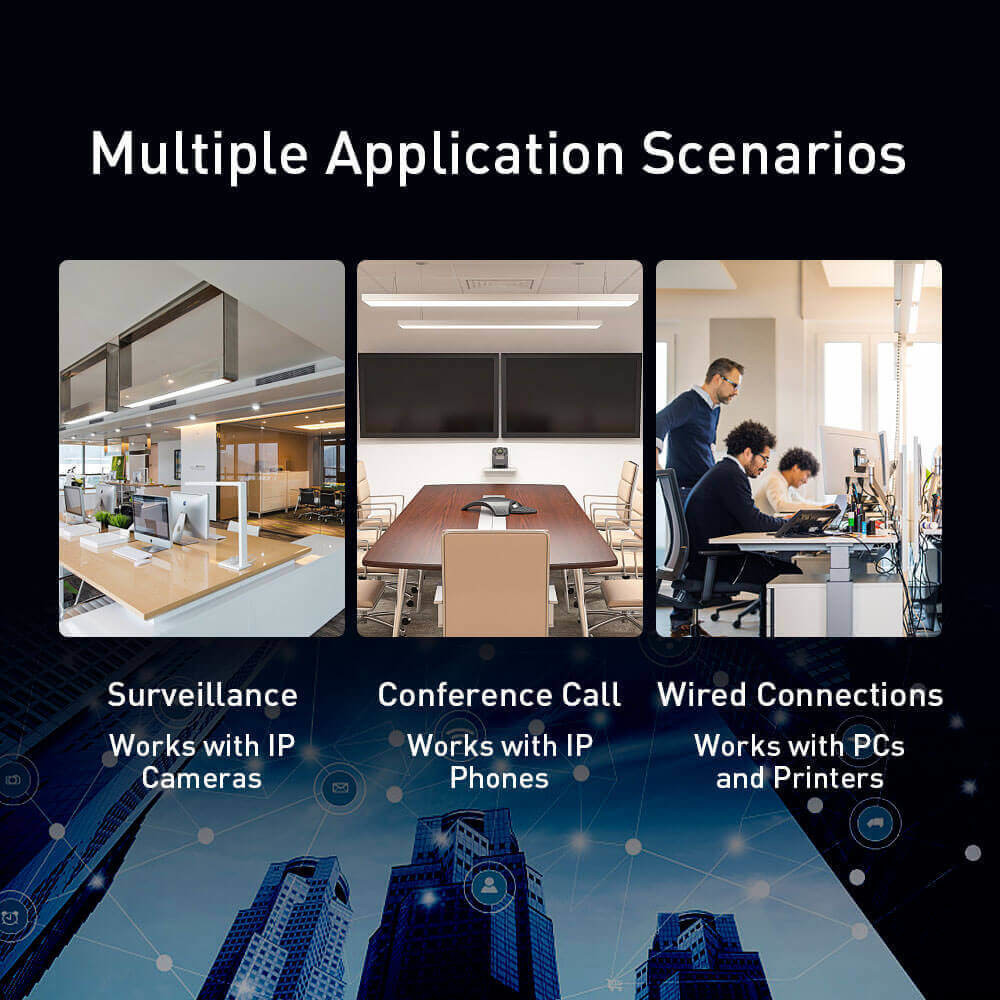 Multiple Application Scenarios

Surveillance
Works with IP Cameras

Conference Call
Works with IP Phones

Wired Connections
Works with PCs and Printers